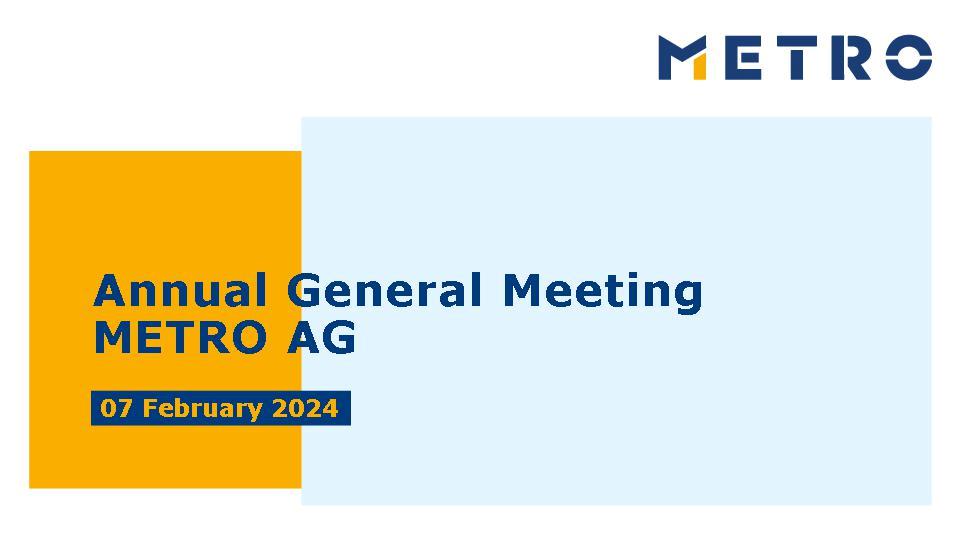 METRO

Annual General Meeting
METRO AG

07 February 2024